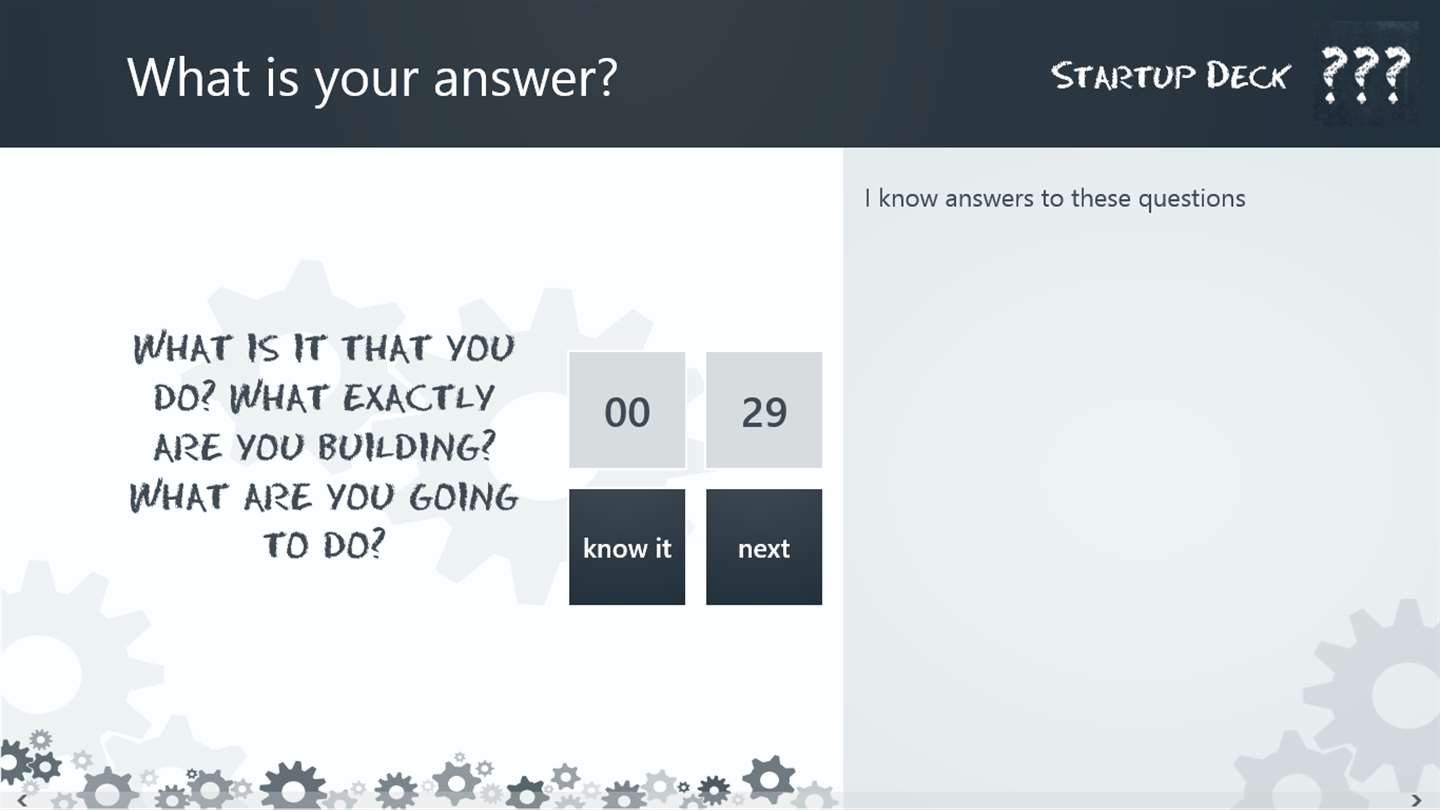 What is your answer?

STARTUP DECK ???

WHAT IS IT THAT YOU DO? WHAT EXACTLY ARE YOU BUILDING? WHAT ARE YOU GOING TO DO?

00

29

know it

next

I know answers to these questions